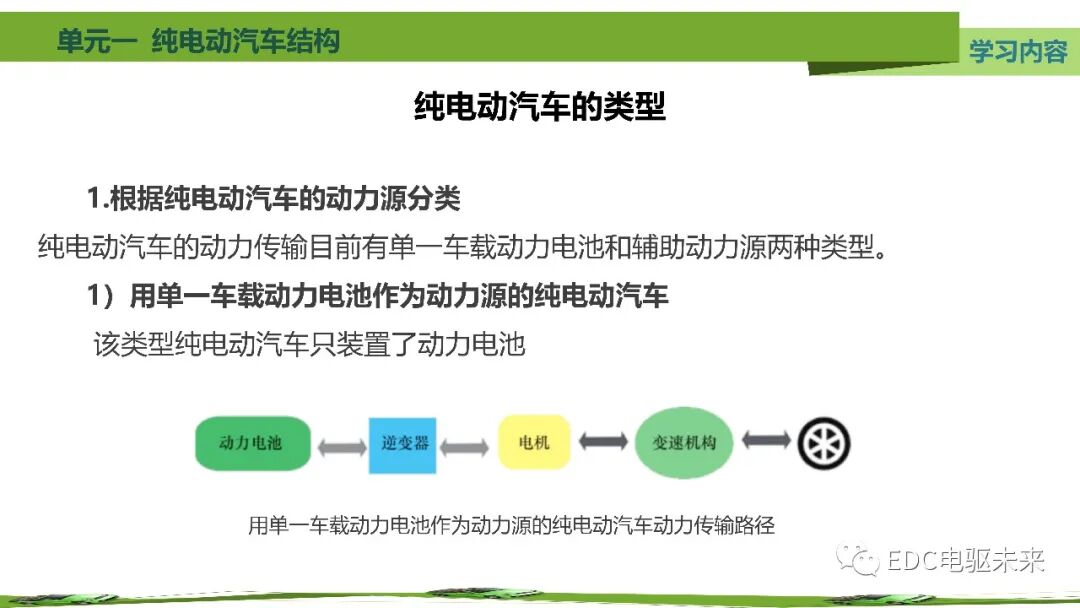 单元一 纯电动汽车结构

学习内容

纯电动汽车的类型

1.根据纯电动汽车的动力源分类

纯电动汽车的动力传输目前有单一车载动力电池和辅助动力源两种类型。

1）用单一车载动力电池作为动力源的纯电动汽车

该类型纯电动汽车只装置了动力电池

动力电池

逆变器

电机

变速机构

用单一车载动力电池作为动力源的纯电动汽车动力传输路径

EDC电驱未来